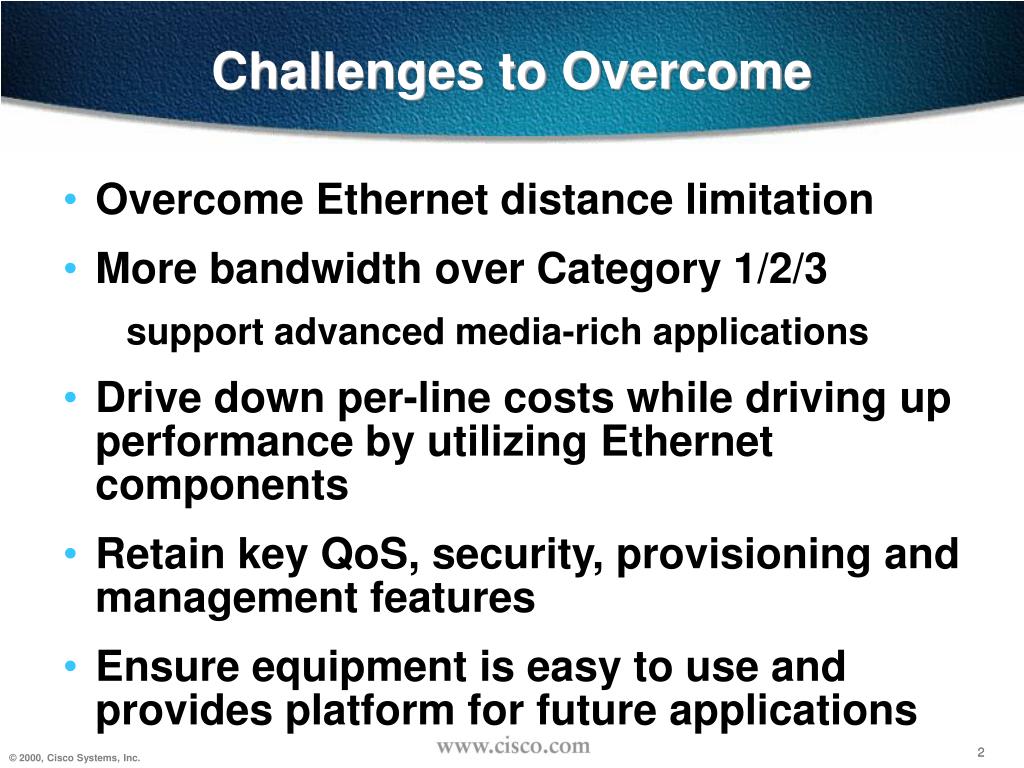 Challenges to Overcome

• Overcome Ethernet distance limitation

• More bandwidth over Category 1/2/3

support advanced media-rich applications

• Drive down per-line costs while driving up performance by utilizing Ethernet components

• Retain key QoS, security, provisioning and management features

• Ensure equipment is easy to use and provides platform for future applications

© 2000, Cisco Systems, Inc.

www.cisco.com

2